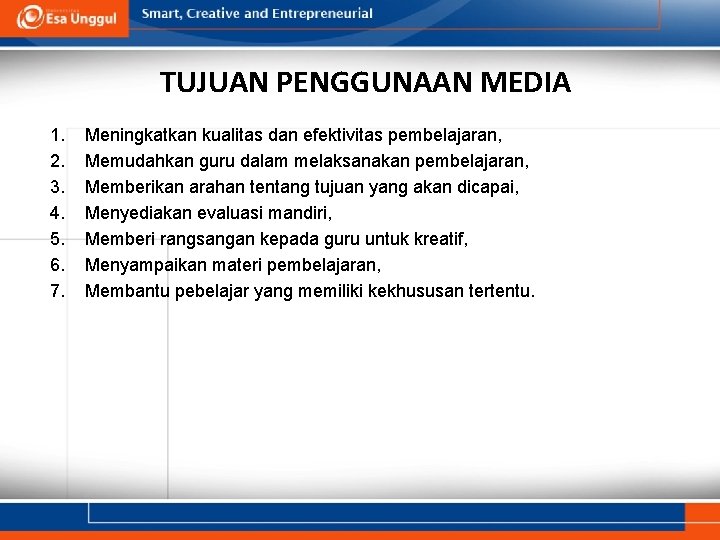 Esa Unggul
Smart, Creative and Entrepreneurial

TUJUAN PENGGUNAAN MEDIA

1. Meningkatkan kualitas dan efektivitas pembelajaran,
2. Memudahkan guru dalam melaksanakan pembelajaran,
3. Memberikan arahan tentang tujuan yang akan dicapai,
4. Menyediakan evaluasi mandiri,
5. Memberi rangsangan kepada guru untuk kreatif,
6. Menyampaikan materi pembelajaran,
7. Membantu pebelajar yang memiliki kekhususan tertentu.